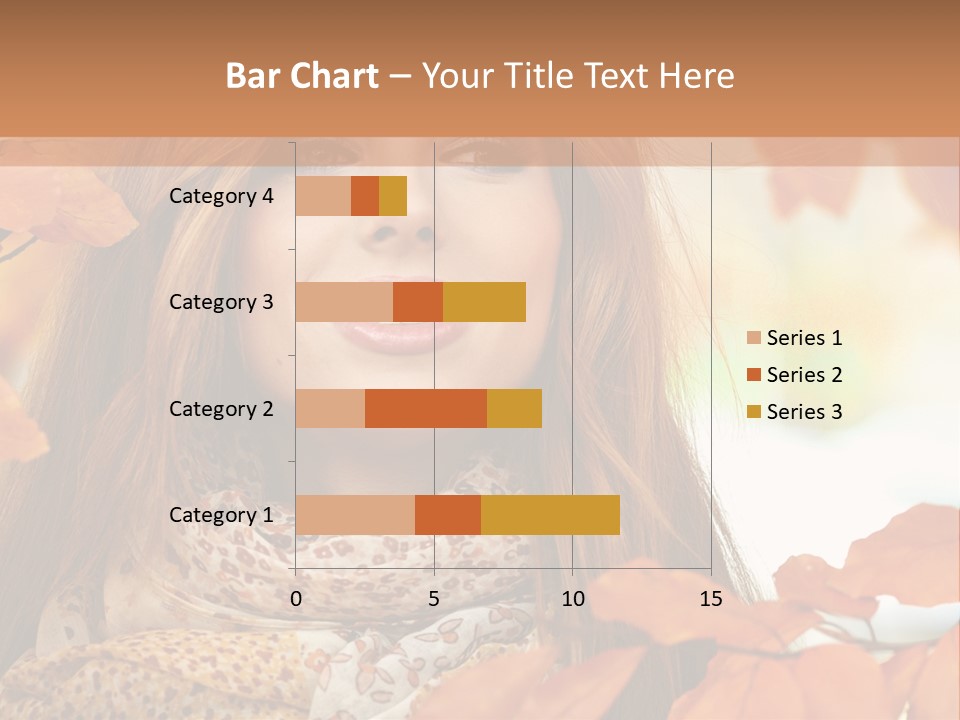 Bar Chart – Your Title Text Here

Category 4
Category 3
Category 2
Category 1

0
5
10
15

Series 1
Series 2
Series 3